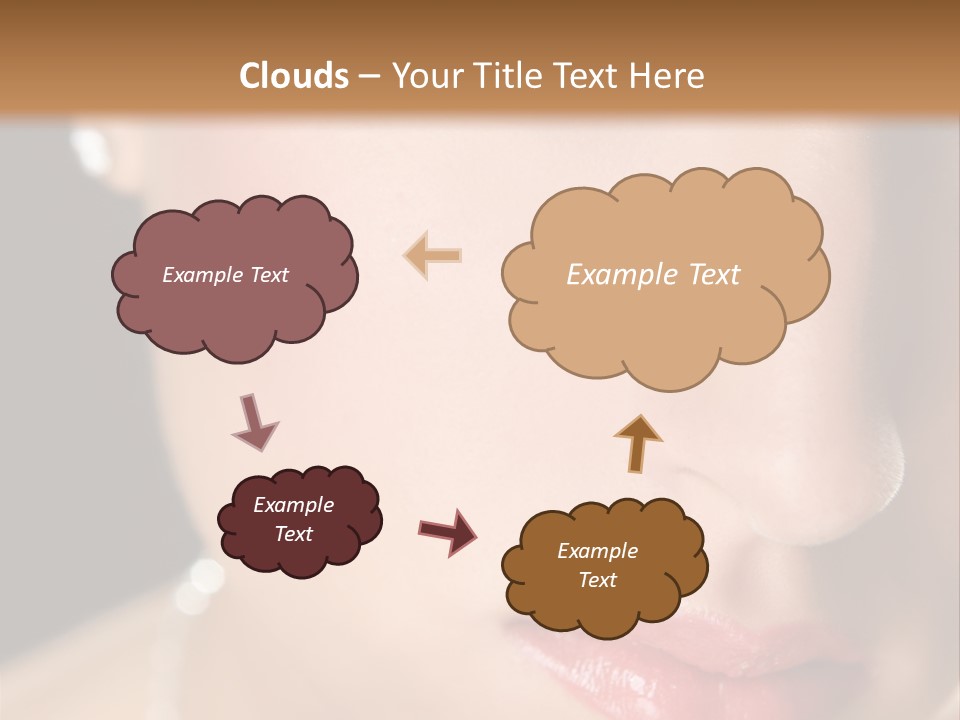 Clouds – Your Title Text Here

Example Text

Example Text

Example Text

Example Text